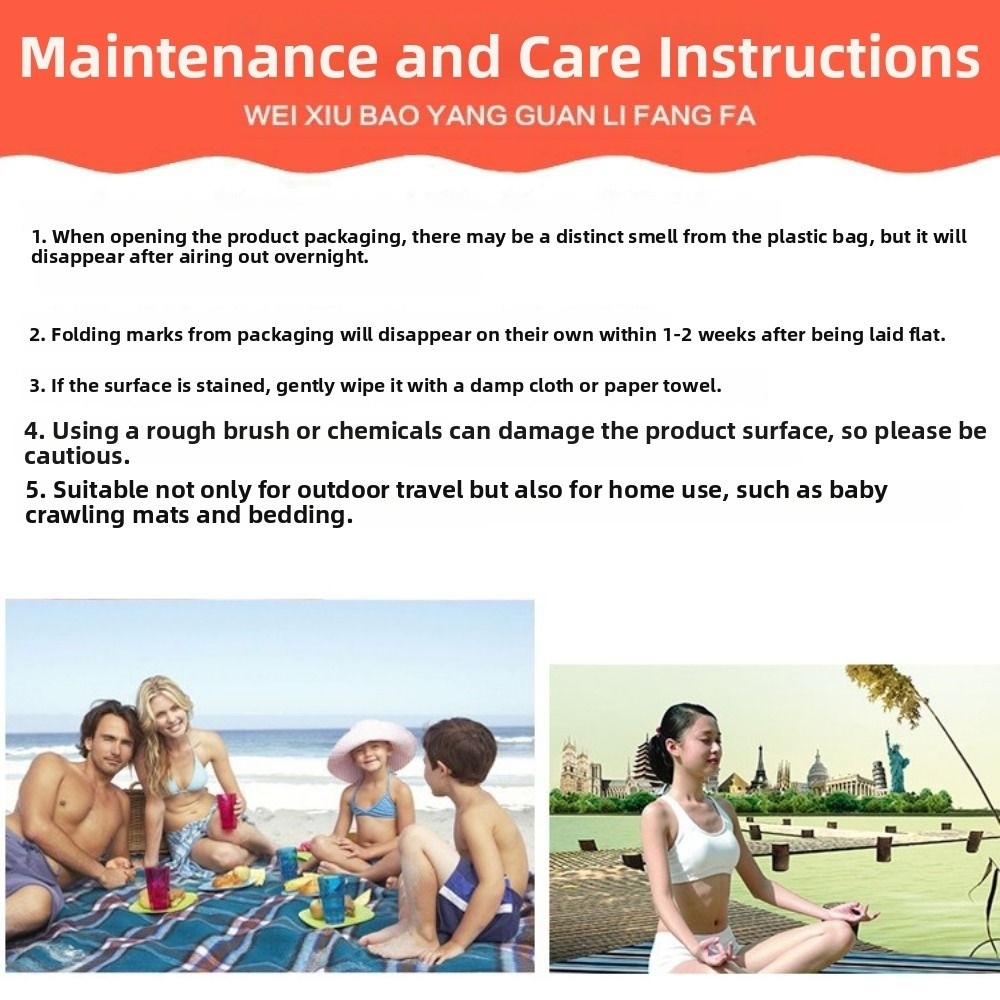 Maintenance and Care Instructions

WEI XIU BAO YANG GUAN LI FANG FA

1. When opening the product packaging, there may be a distinct smell from the plastic bag, but it will disappear after airing out overnight.

2. Folding marks from packaging will disappear on their own within 1-2 weeks after being laid flat.

3. If the surface is stained, gently wipe it with a damp cloth or paper towel.

4. Using a rough brush or chemicals can damage the product surface, so please be cautious.

5. Suitable not only for outdoor travel but also for home use, such as baby crawling mats and bedding.